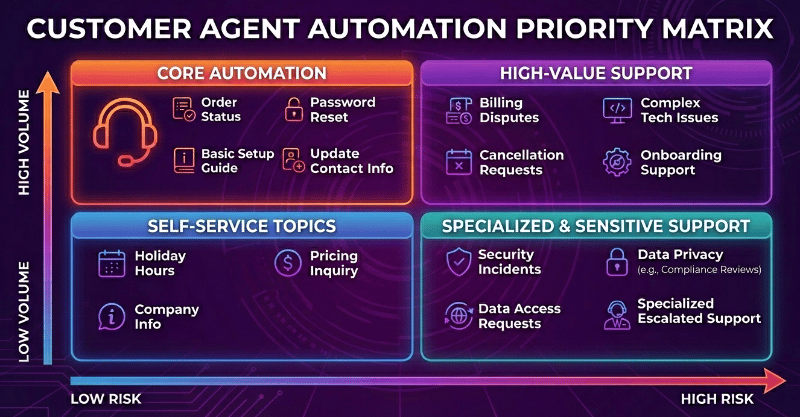 CUSTOMER AGENT AUTOMATION PRIORITY MATRIX

HIGH VOLUME

LOW VOLUME

CORE AUTOMATION

Order Status

Password Reset

Basic Setup Guide

Update Contact Info

HIGH-VALUE SUPPORT

Billing Disputes

Complex Tech Issues

Cancellation Requests

Onboarding Support

SELF-SERVICE TOPICS

Holiday Hours

Pricing Inquiry

Company Info

SPECIALIZED & SENSITIVE SUPPORT

Security Incidents

Data Privacy (e.g., Compliance Reviews)

Data Access Requests

Specialized Escalated Support

LOW RISK

HIGH RISK